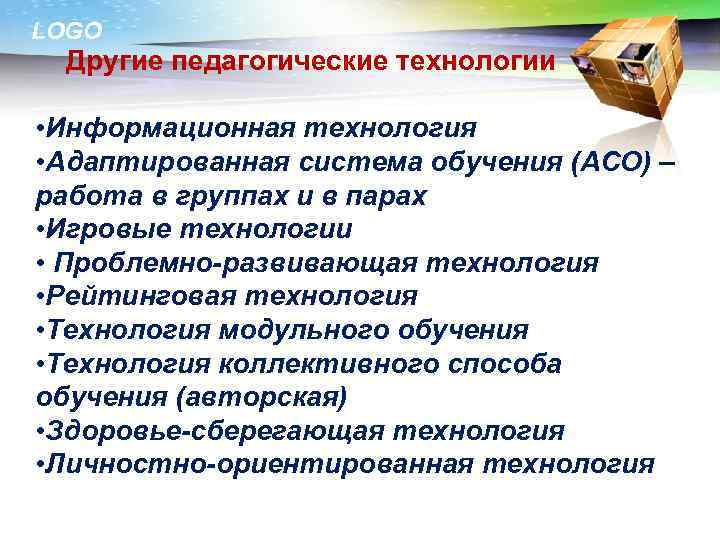 LOGO

Другие педагогические технологии

•Информационная технология
•Адаптированная система обучения (АСО) – работа в группах и в парах
•Игровые технологии
• Проблемно-развивающая технология
•Рейтинговая технология
•Технология модульного обучения
•Технология коллективного способа обучения (авторская)
•Здоровье-сберегающая технология
•Личностно-ориентированная технология